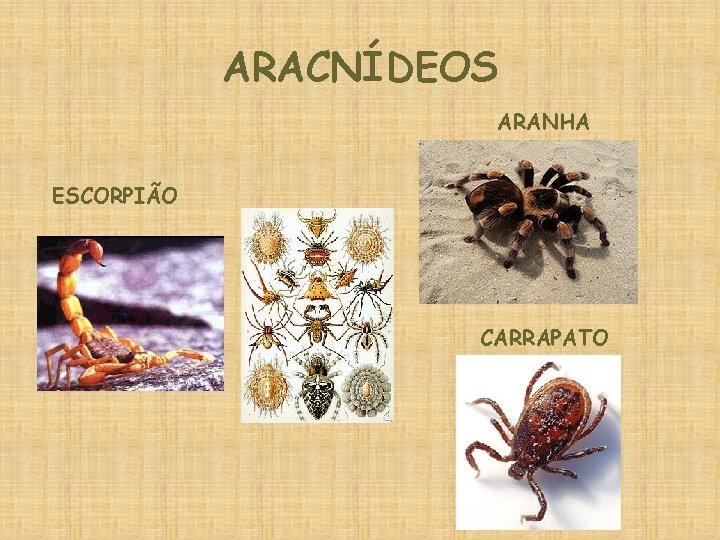 ARACNÍDEOS

ARANHA

ESCORPIÃO

CARRAPATO